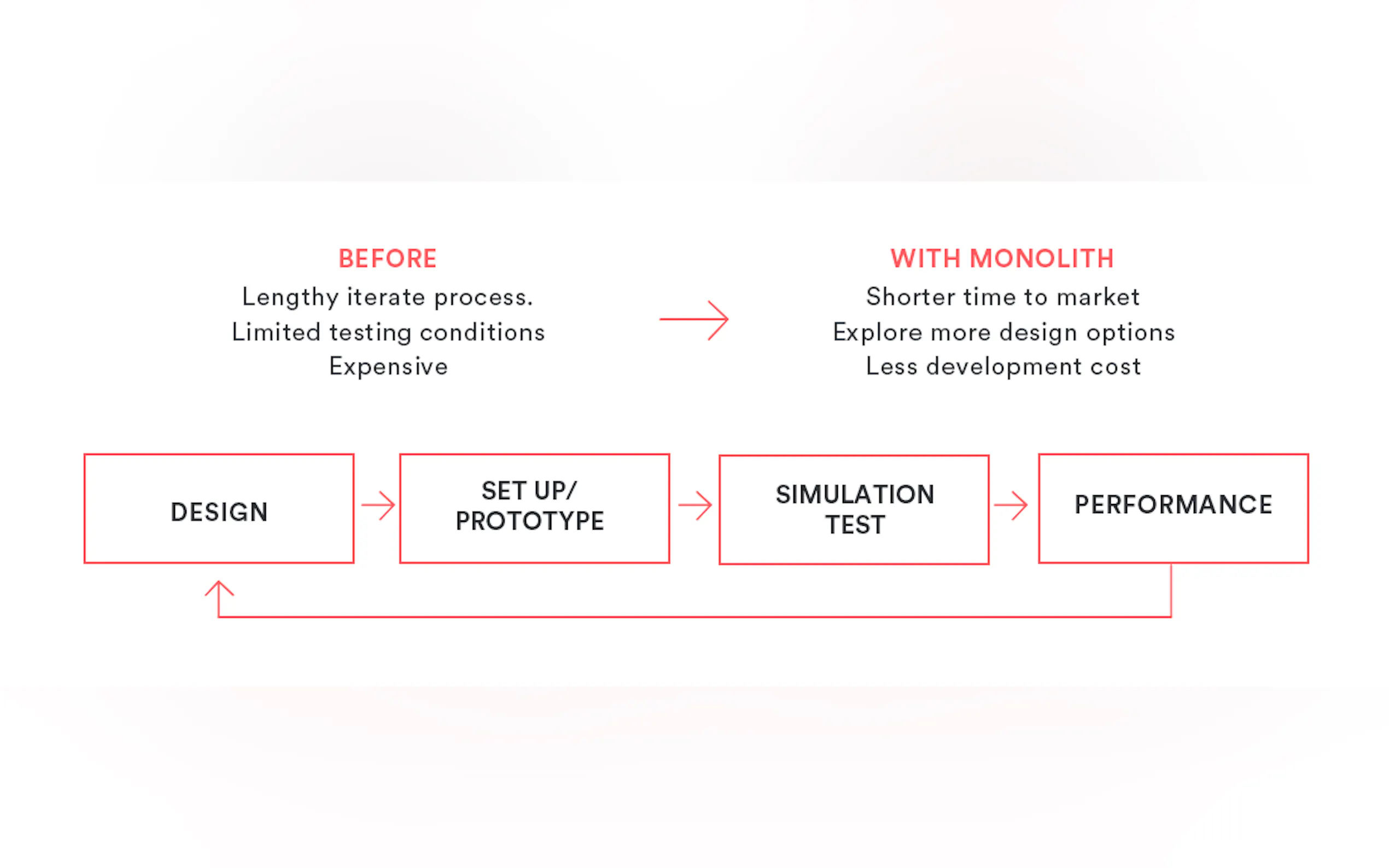 BEFORE
Lengthy iterate process.
Limited testing conditions
Expensive

WITH MONOLITH
Shorter time to market
Explore more design options
Less development cost

DESIGN

SET UP/
PROTOTYPE

SIMULATION
TEST

PERFORMANCE